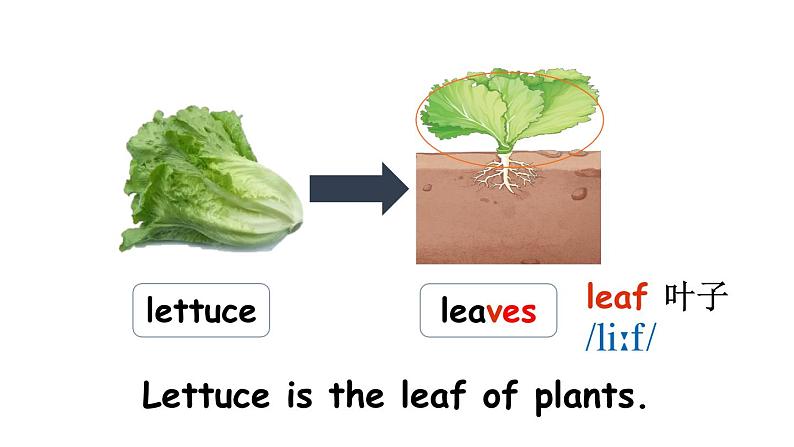 lettuce

leaves

leaf 叶子
/liːf/

Lettuce is the leaf of plants.